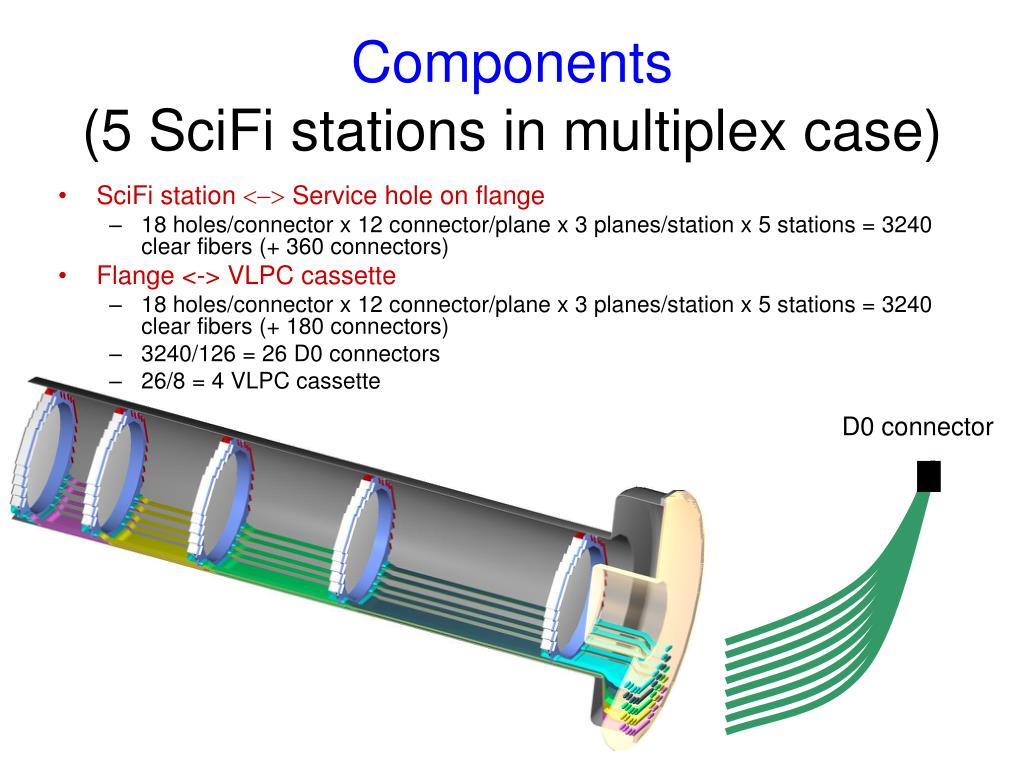 Components
(5 SciFi stations in multiplex case)

• SciFi station <–> Service hole on flange
– 18 holes/connector x 12 connector/plane x 3 planes/station x 5 stations = 3240 clear fibers (+ 360 connectors)
• Flange <-> VLPC cassette
– 18 holes/connector x 12 connector/plane x 3 planes/station x 5 stations = 3240 clear fibers (+ 180 connectors)
– 3240/126 = 26 D0 connectors
– 26/8 = 4 VLPC cassette

D0 connector